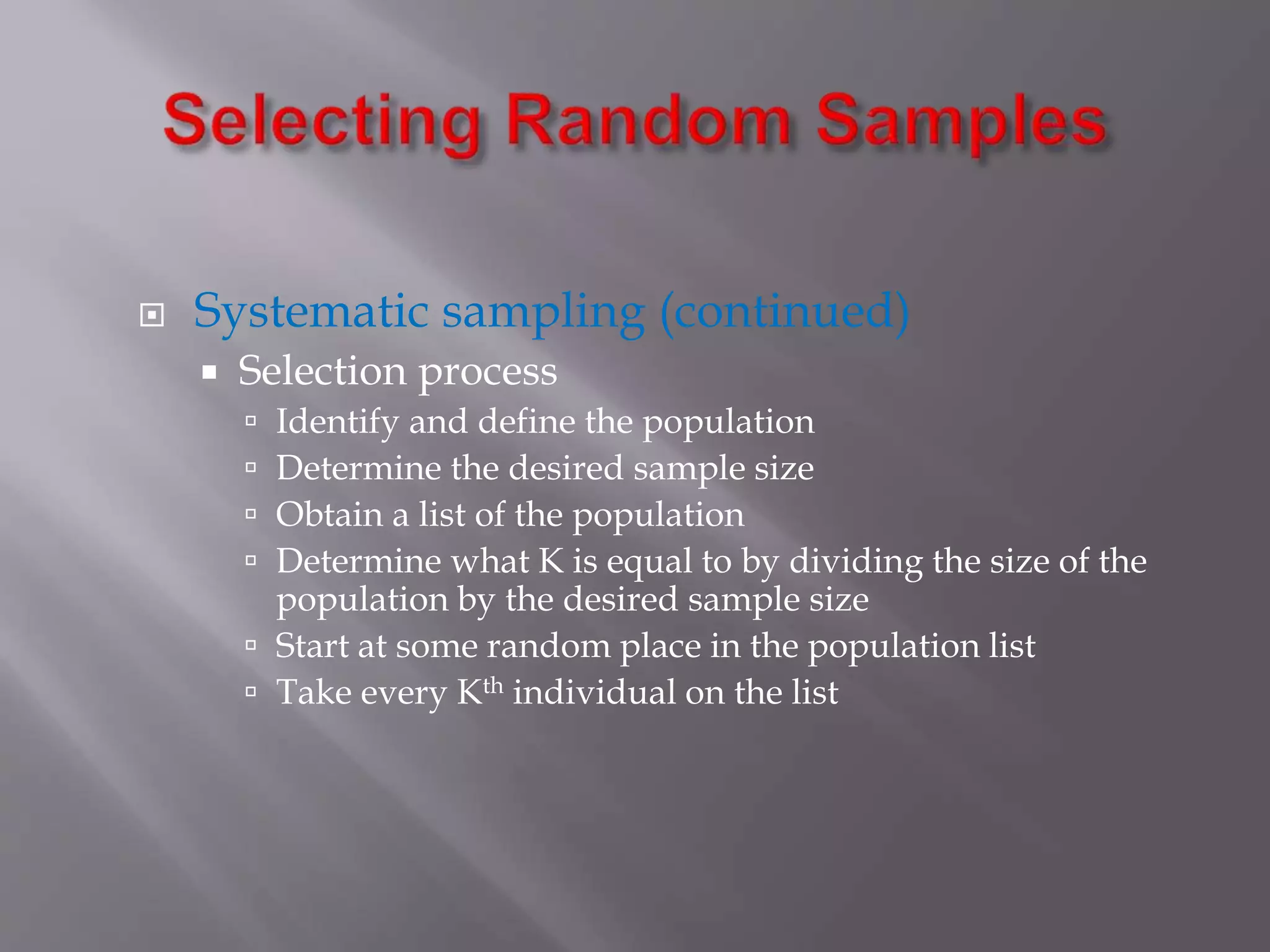 Selecting Random Samples

Systematic sampling (continued)

Selection process

Identify and define the population

Determine the desired sample size

Obtain a list of the population

Determine what K is equal to by dividing the size of the population by the desired sample size

Start at some random place in the population list

Take every K$^{th}$ individual on the list